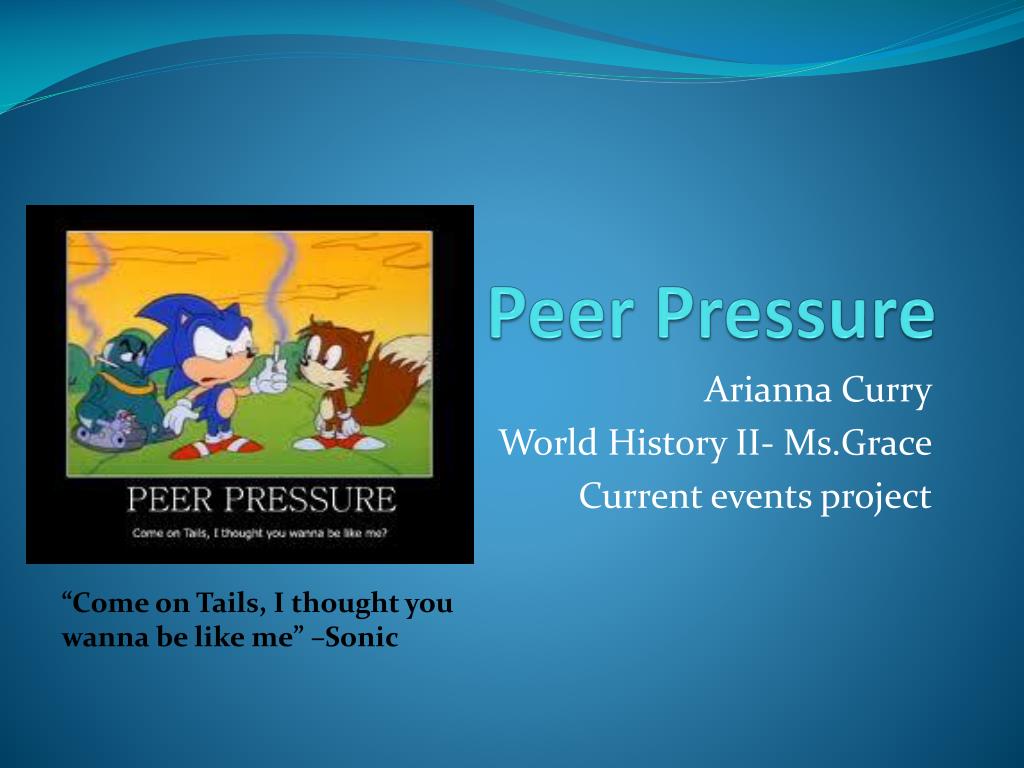 PEER PRESSURE

Come on Tails, I thought you wanna be like me?

Peer Pressure

Arianna Curry

World History II- Ms.Grace

Current events project

“Come on Tails, I thought you wanna be like me” –Sonic